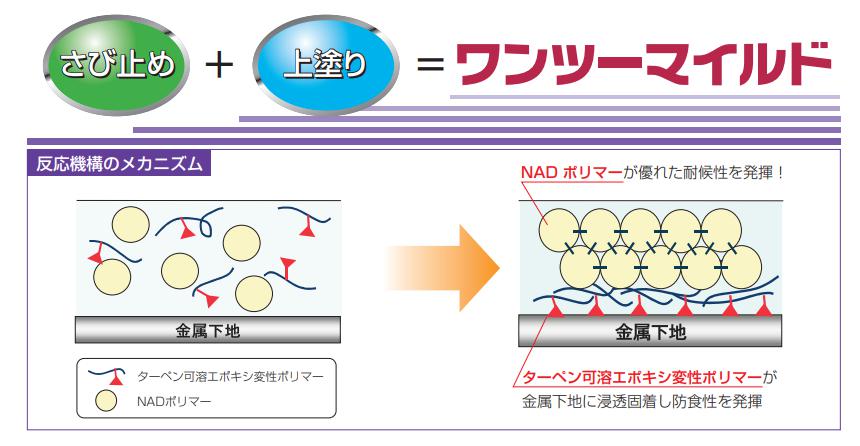 さび止め ＋ 上塗り ＝ ワンツーマイルド

反応機構のメカニズム

金属下地

ターペン可溶エポキシ変性ポリマー

NADポリマー

NAD ポリマーが優れた耐候性を発揮！

金属下地

ターペン可溶エポキシ変性ポリマーが金属下地に浸透固着し防食性を発揮